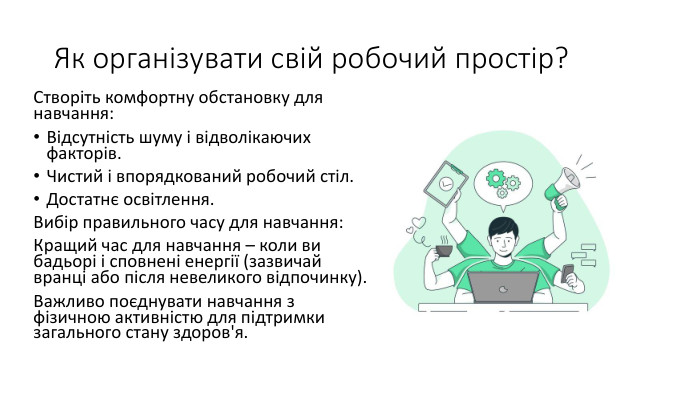 Як організувати свій робочий простір?

Створіть комфортну обстановку для навчання:

• Відсутність шуму і відволікаючих факторів.
• Чистий і впорядкований робочий стіл.
• Достатнє освітлення.

Вибір правильного часу для навчання:

Кращий час для навчання – коли ви бадьорі і сповнені енергії (зазвичай вранці або після невеликого відпочинку).

Важливо поєднувати навчання з фізичною активністю для підтримки загального стану здоров'я.